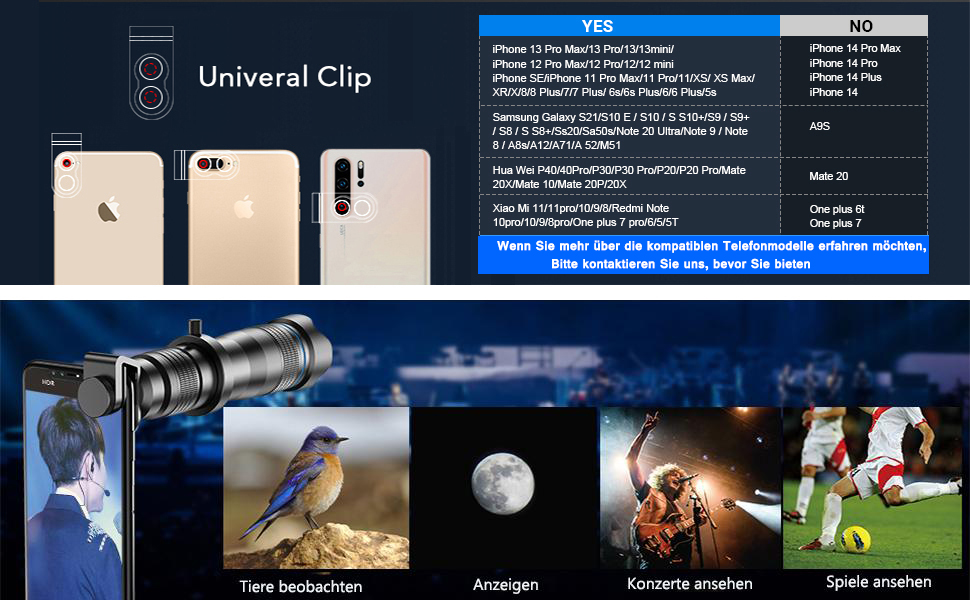 Univeral Clip

| YES | NO |
|---|---|
| iPhone 13 Pro Max/13 Pro/13/13mini/ iPhone 12 Pro Max/12 Pro/12/12 mini iPhone SE/iPhone 11 Pro Max/11 Pro/11/XS/ XS Max/ XR/X/8/8 Plus/7/7 Plus/ 6s/6s Plus/6/6 Plus/5s | iPhone 14 Pro Max iPhone 14 Pro iPhone 14 Plus iPhone 14 |
| Samsung Galaxy S21/S10 E / S10 / S S10+/S9 / S9+ / S8 / S S8+/Ss20/Sa50s/Note 20 Ultra/Note 9 / Note 8 / A8s/A12/A71/A 52/M51 | A9S |
| Hua Wei P40/40Pro/P30/P30 Pro/P20/P20 Pro/Mate 20X/Mate 10/Mate 20P/20X | Mate 20 |
| Xiao Mi 11/11pro/10/9/8/Redmi Note 10pro/10/9/8pro/One plus 7 pro/6/5/5T | One plus 6t One plus 7 |

Wenn Sie mehr über die kompatiblen Telefonmodelle erfahren möchten, Bitte kontaktieren Sie uns, bevor Sie bieten

Tiere beobachten

Anzeigen

Konzerte ansehen

Spiele ansehen